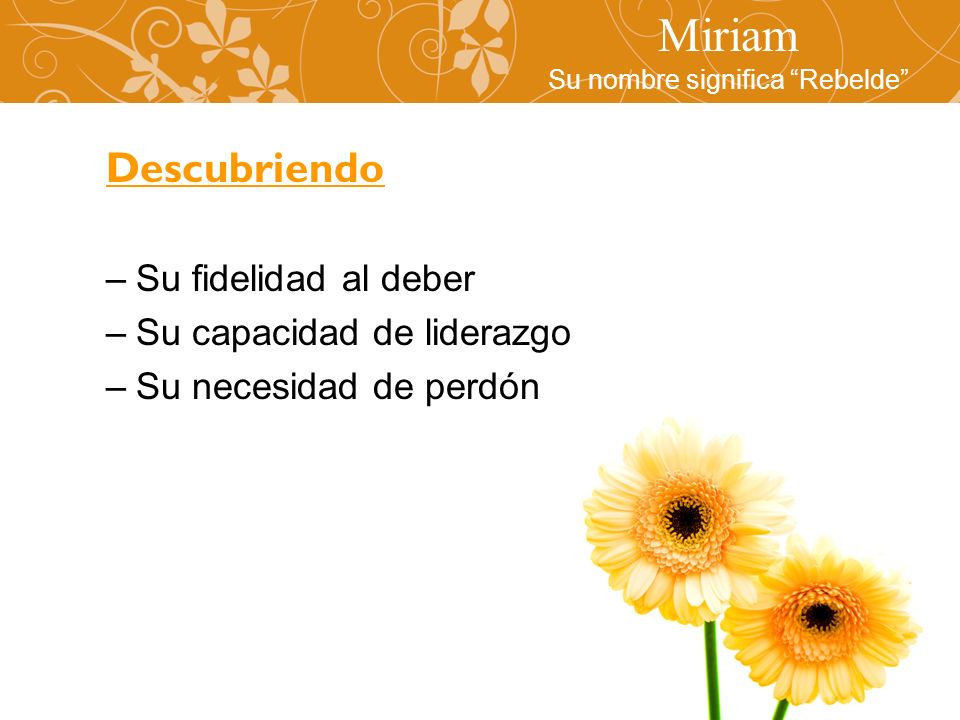 Miriam
Su nombre significa “Rebelde”

Descubriendo

– Su fidelidad al deber
– Su capacidad de liderazgo
– Su necesidad de perdón